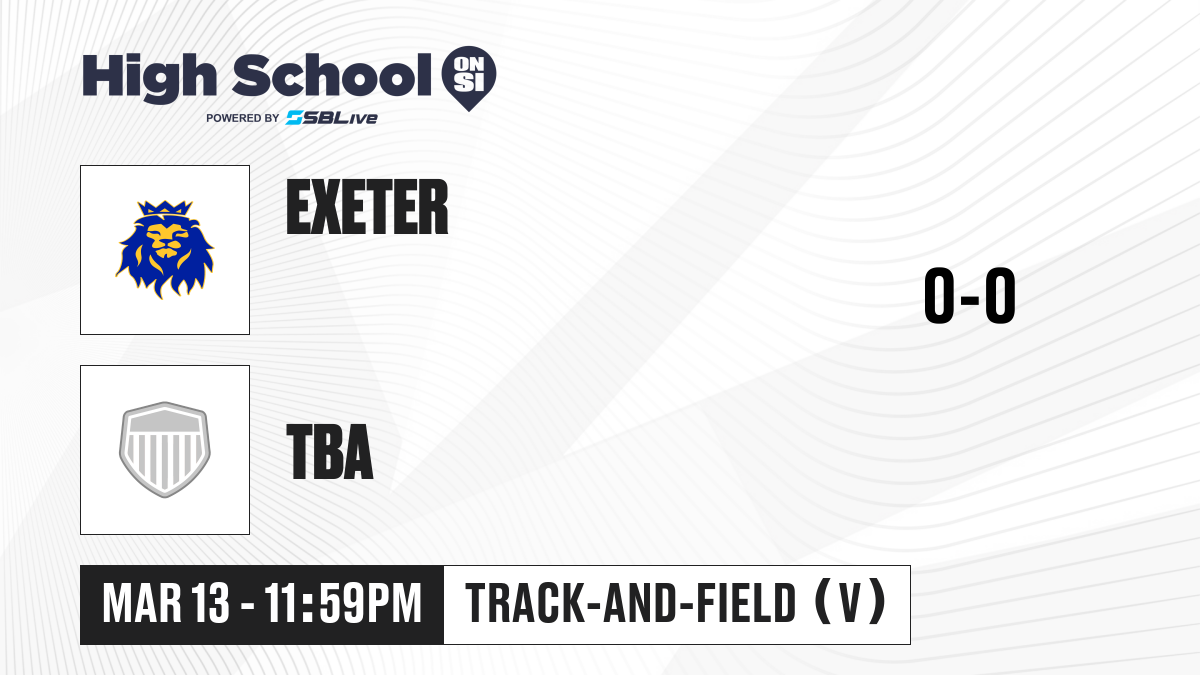 High School ON SI
POWERED BY SBLive

EXETER

0-0

TBA

MAR 13 - 11:59PM

TRACK-AND-FIELD (V)